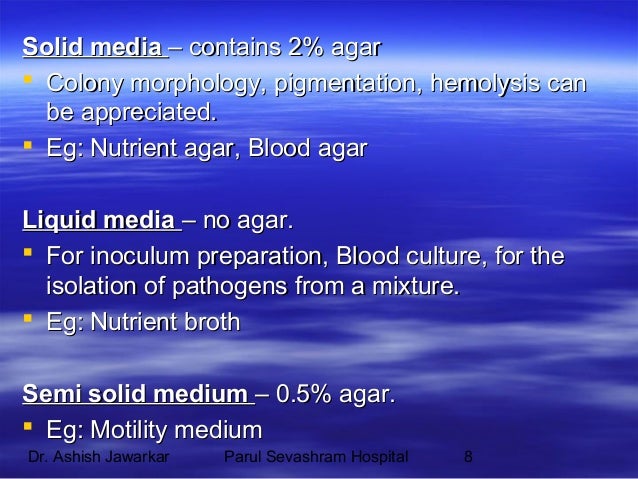 Solid media – contains 2% agar

- Colony morphology, pigmentation, hemolysis can be appreciated.
- Eg: Nutrient agar, Blood agar

Liquid media – no agar.

- For inoculum preparation, Blood culture, for the isolation of pathogens from a mixture.
- Eg: Nutrient broth

Semi solid medium – 0.5% agar.

- Eg: Motility medium

Dr. Ashish Jawarkar Parul Sevashram Hospital 8